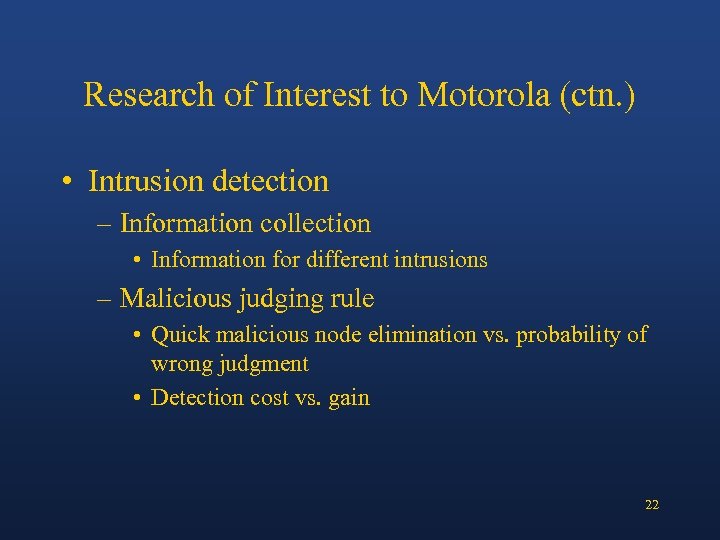 Research of Interest to Motorola (ctn.)

• Intrusion detection
  – Information collection
    • Information for different intrusions
  – Malicious judging rule
    • Quick malicious node elimination vs. probability of wrong judgment
    • Detection cost vs. gain

22